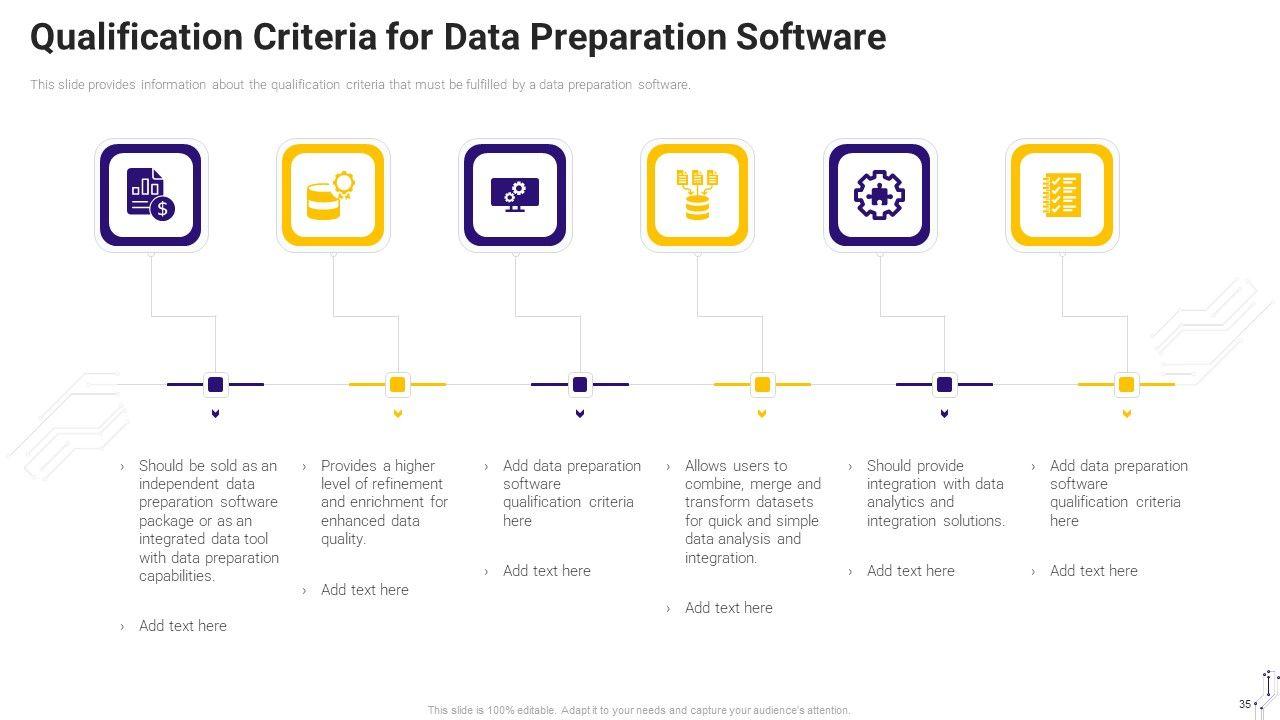 Qualification Criteria for Data Preparation Software

This slide provides information about the qualification criteria that must be fulfilled by a data preparation software.

› Should be sold as an independent data preparation software package or as an integrated data tool with data preparation capabilities.

› Add text here

› Provides a higher level of refinement and enrichment for enhanced data quality.

› Add text here

› Add data preparation software qualification criteria here

› Add text here

› Allows users to combine, merge and transform datasets for quick and simple data analysis and integration.

› Add text here

› Should provide integration with data analytics and integration solutions.

› Add text here

› Add data preparation software qualification criteria here

› Add text here

This slide is 100% editable. Adapt it to your needs and capture your audience's attention.

35